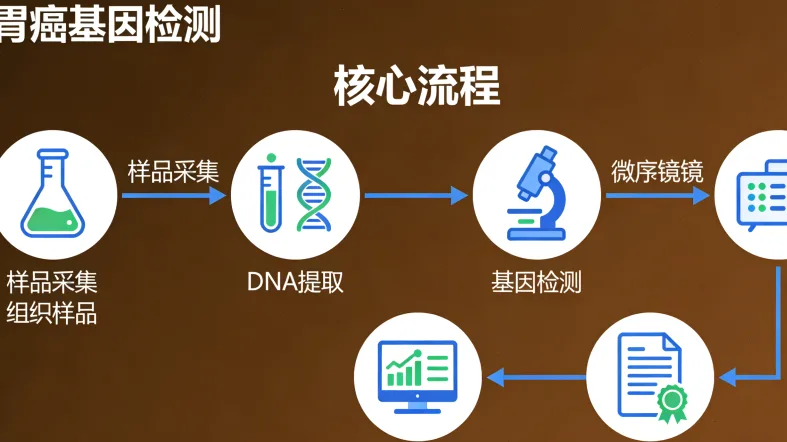 胃癌基因检测

核心流程

样品采集

微序镜镜

样品采集
组织样品

DNA提取

基因检测